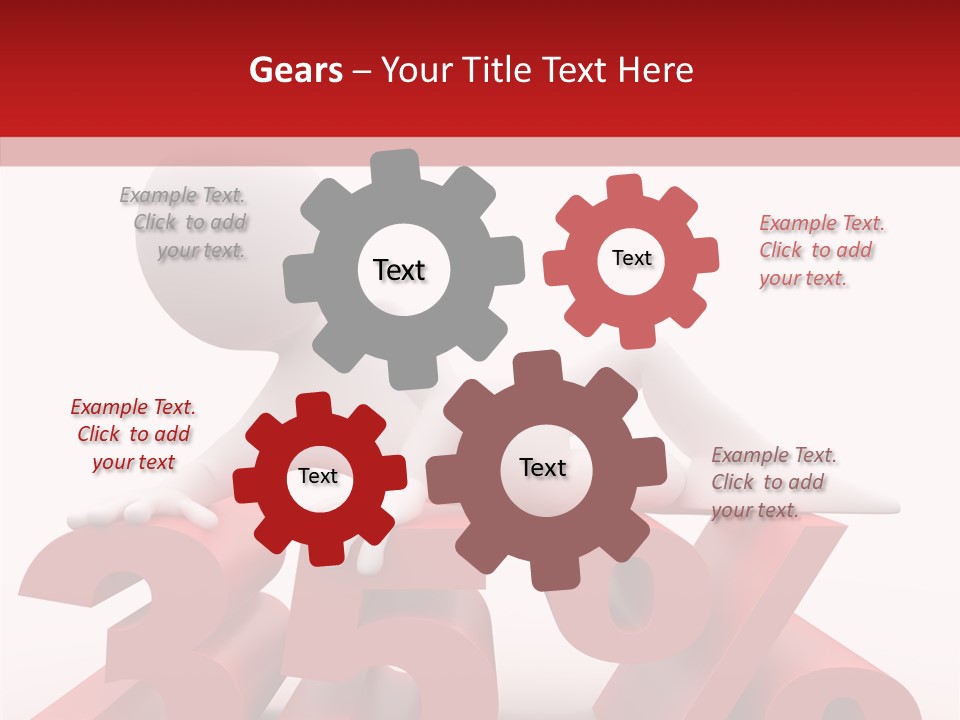 Gears – Your Title Text Here

Example Text. Click to add your text.

Text

Text

Example Text. Click to add your text.

Example Text. Click to add your text

Text

Text

Example Text. Click to add your text.

35%